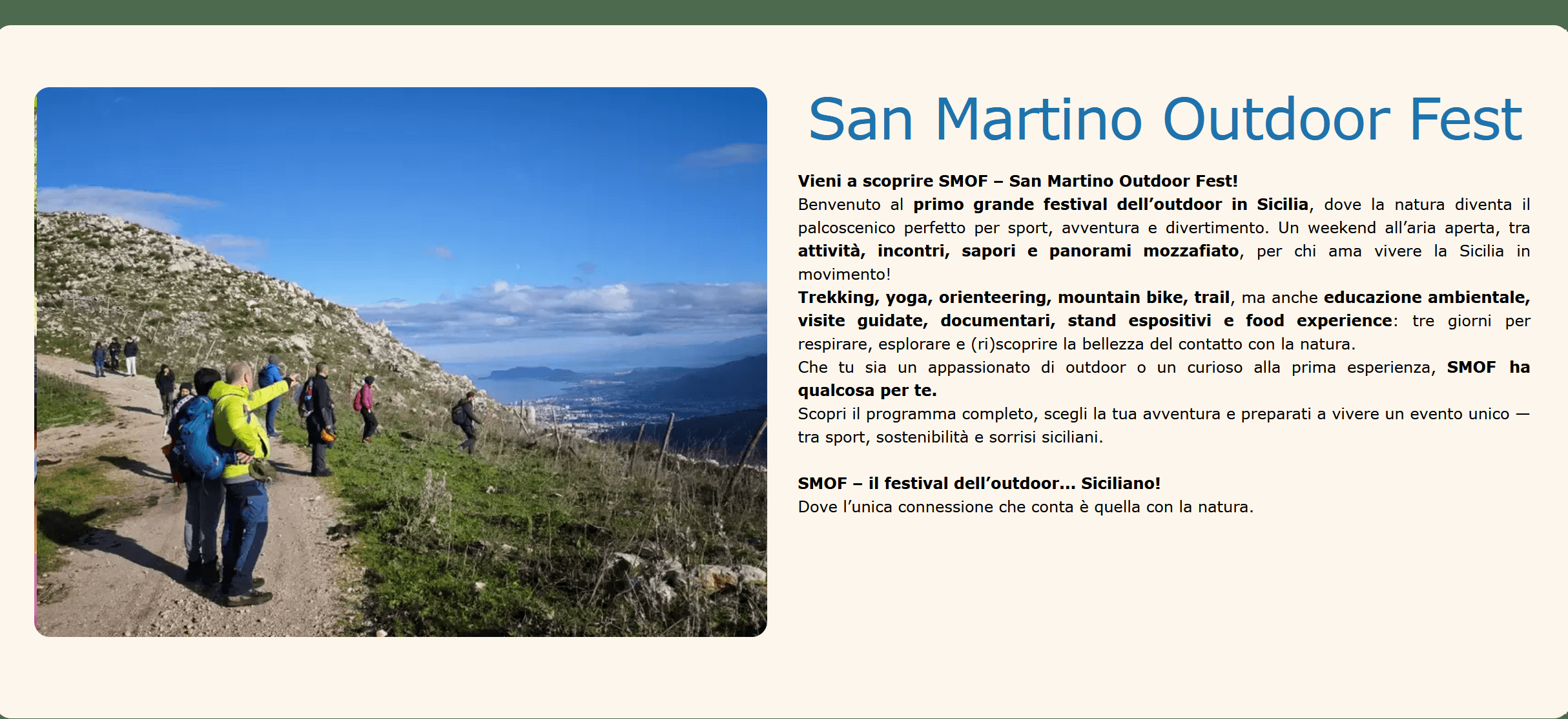 San Martino Outdoor Fest

Vieni a scoprire SMOF – San Martino Outdoor Fest!
Benvenuto al primo grande festival dell'outdoor in Sicilia, dove la natura diventa il palcoscenico perfetto per sport, avventura e divertimento. Un weekend all'aria aperta, tra attività, incontri, sapori e panorami mozzafiato, per chi ama vivere la Sicilia in movimento!
Trekking, yoga, orienteering, mountain bike, trail, ma anche educazione ambientale, visite guidate, documentari, stand espositivi e food experience: tre giorni per respirare, esplorare e (ri)scoprire la bellezza del contatto con la natura.
Che tu sia un appassionato di outdoor o un curioso alla prima esperienza, SMOF ha qualcosa per te.
Scopri il programma completo, scegli la tua avventura e preparati a vivere un evento unico — tra sport, sostenibilità e sorrisi siciliani.

SMOF – il festival dell'outdoor… Siciliano!
Dove l'unica connessione che conta è quella con la natura.